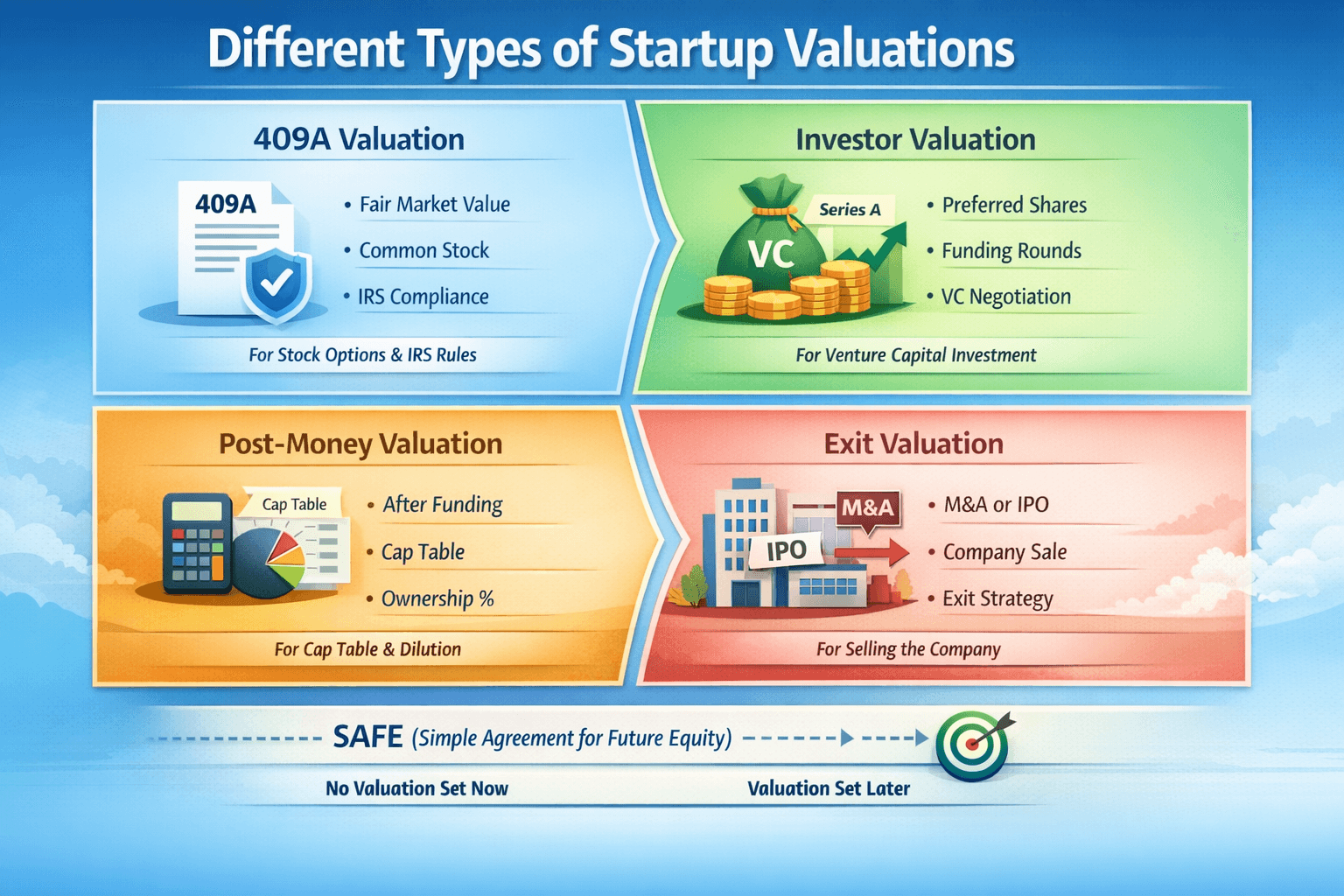 Different Types of Startup Valuations

409A Valuation

409A

• Fair Market Value
• Common Stock
• IRS Compliance

For Stock Options & IRS Rules

Investor Valuation

Series A

VC

• Preferred Shares
• Funding Rounds
• VC Negotiation

For Venture Capital Investment

Post-Money Valuation

Cap Table

• After Funding
• Cap Table
• Ownership %

For Cap Table & Dilution

Exit Valuation

M&A

IPO

• M&A or IPO
• Company Sale
• Exit Strategy

For Selling the Company

SAFE (Simple Agreement for Future Equity)

No Valuation Set Now

Valuation Set Later